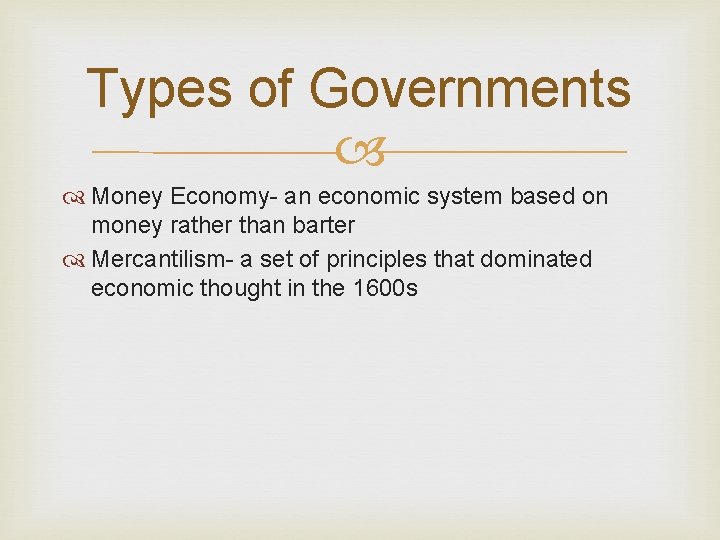 Types of Governments

Money Economy- an economic system based on money rather than barter

Mercantilism- a set of principles that dominated economic thought in the 1600s